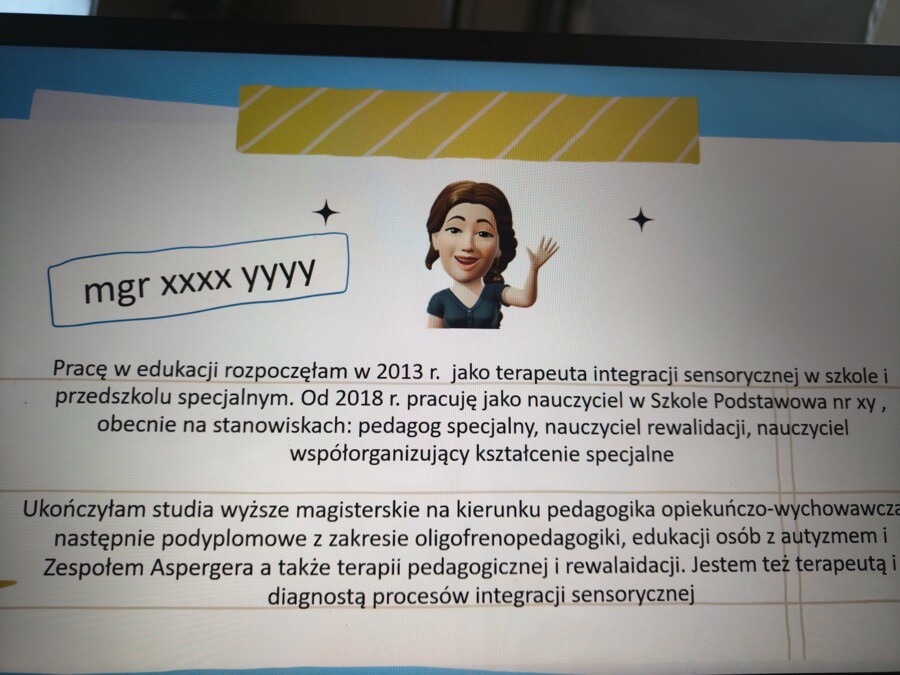 mgr xxxx yyyy

Pracę w edukacji rozpoczęłam w 2013 r. jako terapeuta integracji sensorycznej w szkole i przedszkolu specjalnym. Od 2018 r. pracuję jako nauczyciel w Szkole Podstawowa nr xy , obecnie na stanowiskach: pedagog specjalny, nauczyciel rewalidacji, nauczyciel współorganizujący kształcenie specjalne

Ukończyłam studia wyższe magisterskie na kierunku pedagogika opiekuńczo-wychowawcza następnie podyplomowe z zakresie oligofrenopedagogiki, edukacji osób z autyzmem i Zespołem Aspergera a także terapii pedagogicznej i rewalaidacji. Jestem też terapeutą i diagnostą procesów integracji sensorycznej